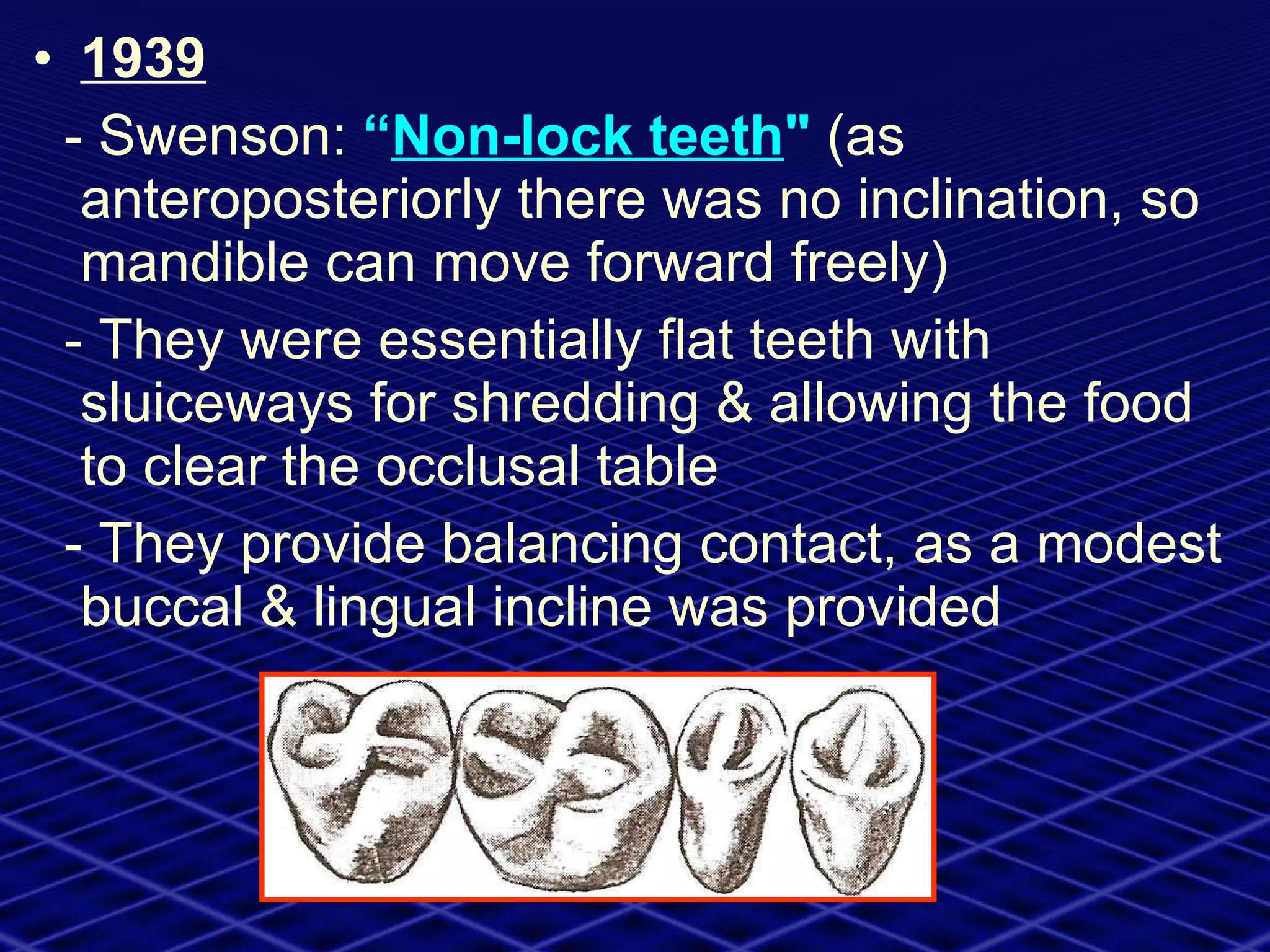 • 1939

- Swenson: “Non-lock teeth" (as anteroposteriorly there was no inclination, so mandible can move forward freely)

- They were essentially flat teeth with sluiceways for shredding & allowing the food to clear the occlusal table

- They provide balancing contact, as a modest buccal & lingual incline was provided